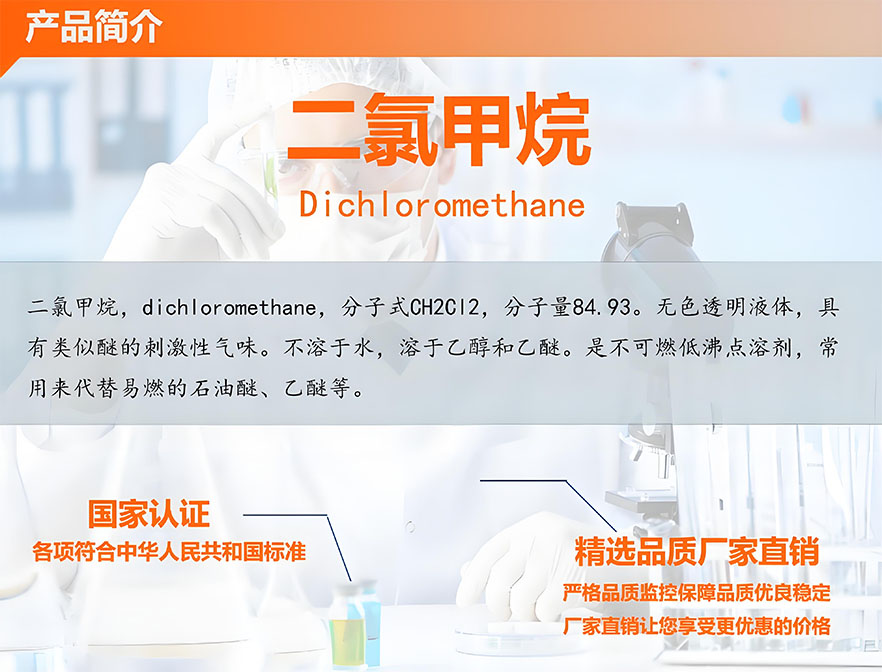 产品简介

二氯甲烷

Dichloromethane

二氯甲烷，dichloromethane，分子式CH2Cl2，分子量84.93。无色透明液体，具有类似醚的刺激性气味。不溶于水，溶于乙醇和乙醚。是不可燃低沸点溶剂，常用来代替易燃的石油醚、乙醚等。

国家认证
各项符合中华人民共和国标准

精选品质厂家直销
严格品质监控保障品质优良稳定
厂家直销让您享受更优惠的价格